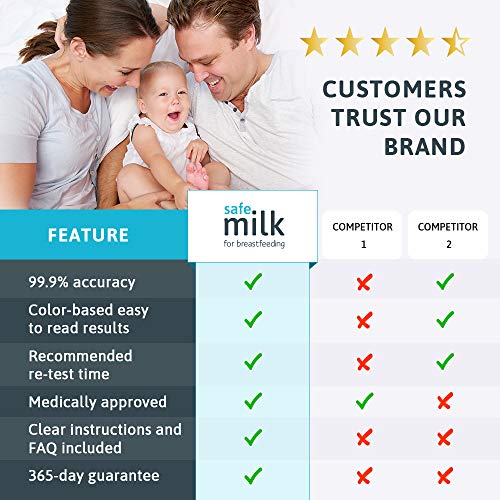 CUSTOMERS TRUST OUR BRAND

| FEATURE | safe milk for breastfeeding | COMPETITOR 1 | COMPETITOR 2 |
|---|---|---|---|
| 99.9% accuracy | ✓ | ✗ | ✓ |
| Color-based easy to read results | ✓ | ✗ | ✓ |
| Recommended re-test time | ✓ | ✗ | ✓ |
| Medically approved | ✓ | ✓ | ✗ |
| Clear instructions and FAQ included | ✓ | ✗ | ✗ |
| 365-day guarantee | ✓ | ✗ | ✗ |